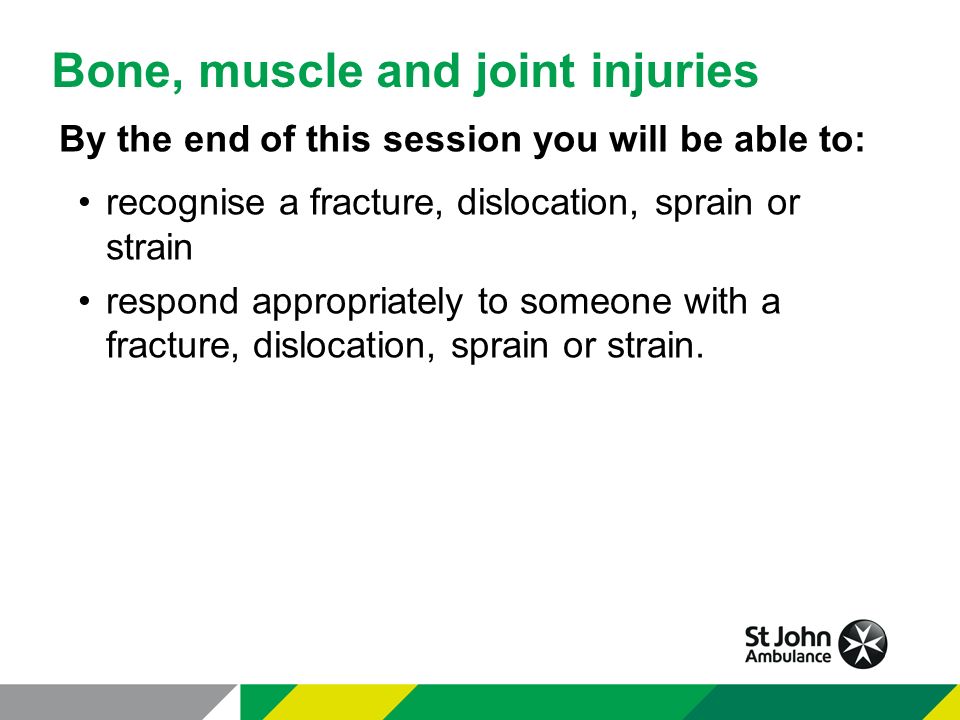 Bone, muscle and joint injuries

By the end of this session you will be able to:

• recognise a fracture, dislocation, sprain or strain

• respond appropriately to someone with a fracture, dislocation, sprain or strain.

St John Ambulance